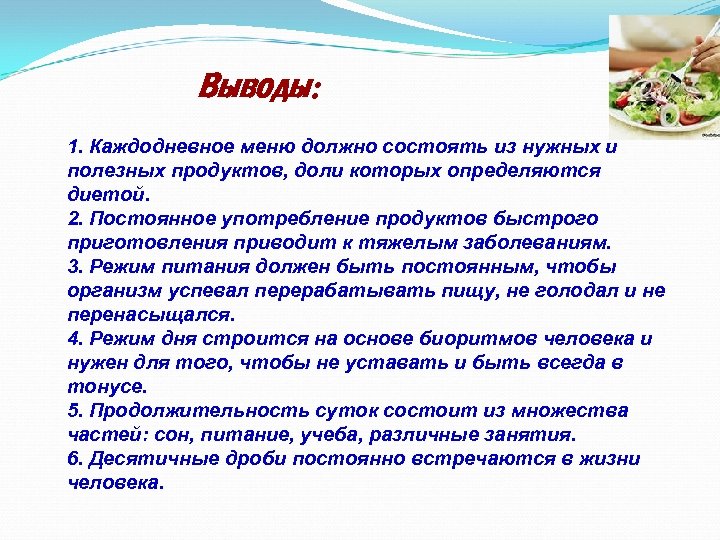 Выводы:

1. Каждодневное меню должно состоять из нужных и полезных продуктов, доли которых определяются диетой.
2. Постоянное употребление продуктов быстрого приготовления приводит к тяжелым заболеваниям.
3. Режим питания должен быть постоянным, чтобы организм успевал перерабатывать пищу, не голодал и не перенасыщался.
4. Режим дня строится на основе биоритмов человека и нужен для того, чтобы не уставать и быть всегда в тонусе.
5. Продолжительность суток состоит из множества частей: сон, питание, учеба, различные занятия.
6. Десятичные дроби постоянно встречаются в жизни человека.